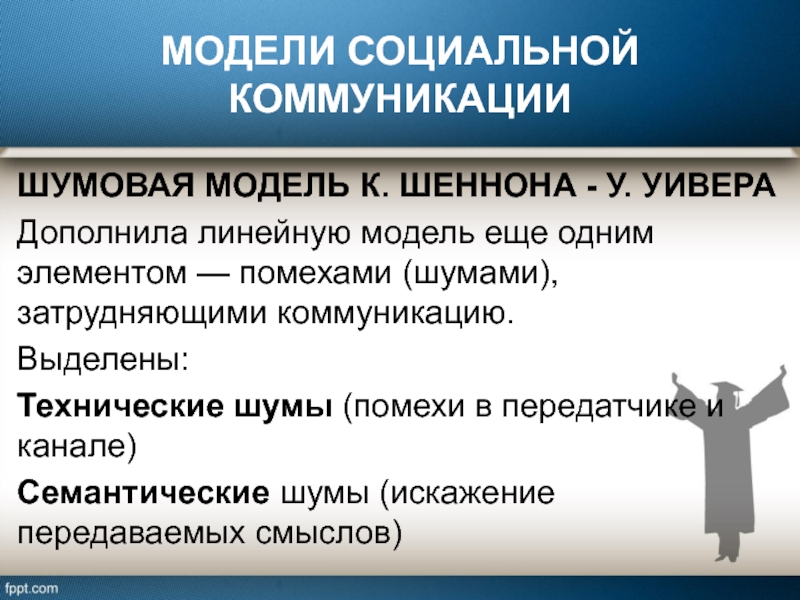 МОДЕЛИ СОЦИАЛЬНОЙ КОММУНИКАЦИИ

ШУМОВАЯ МОДЕЛЬ К. ШЕННОНА - У. УИВЕРА

Дополнила линейную модель еще одним элементом — помехами (шумами), затрудняющими коммуникацию.

Выделены:

Технические шумы (помехи в передатчике и канале)

Семантические шумы (искажение передаваемых смыслов)

fppt.com